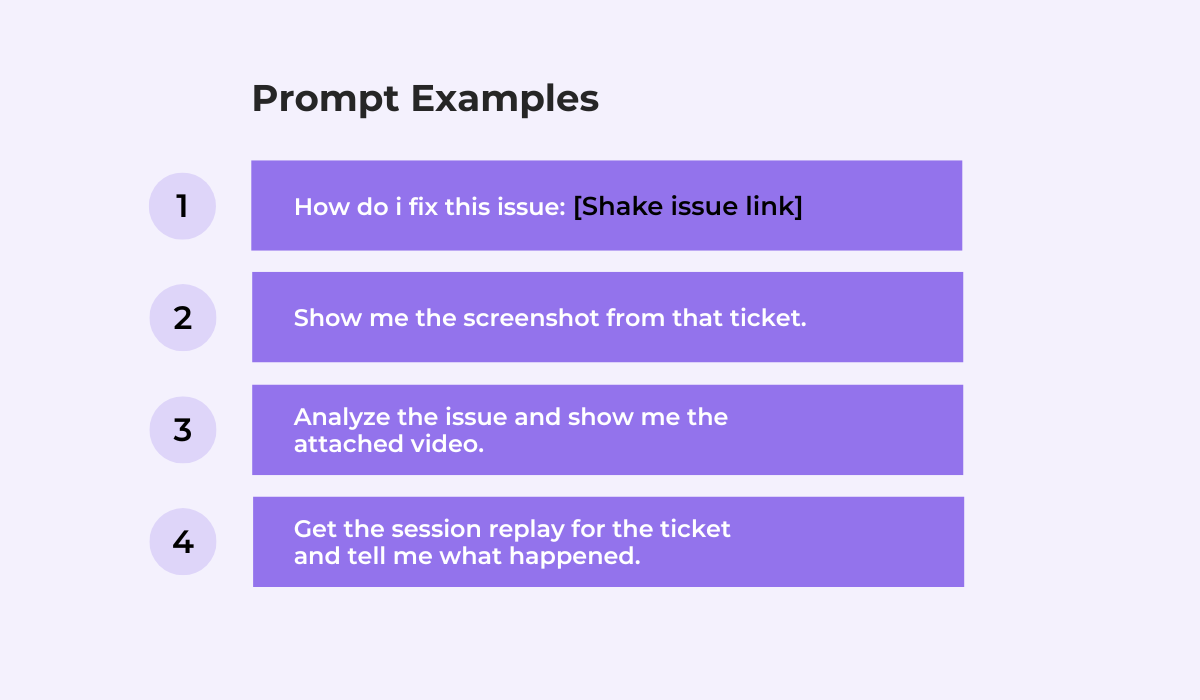 Prompt Examples

1

How do i fix this issue: [Shake issue link]

2

Show me the screenshot from that ticket.

3

Analyze the issue and show me the attached video.

4

Get the session replay for the ticket and tell me what happened.